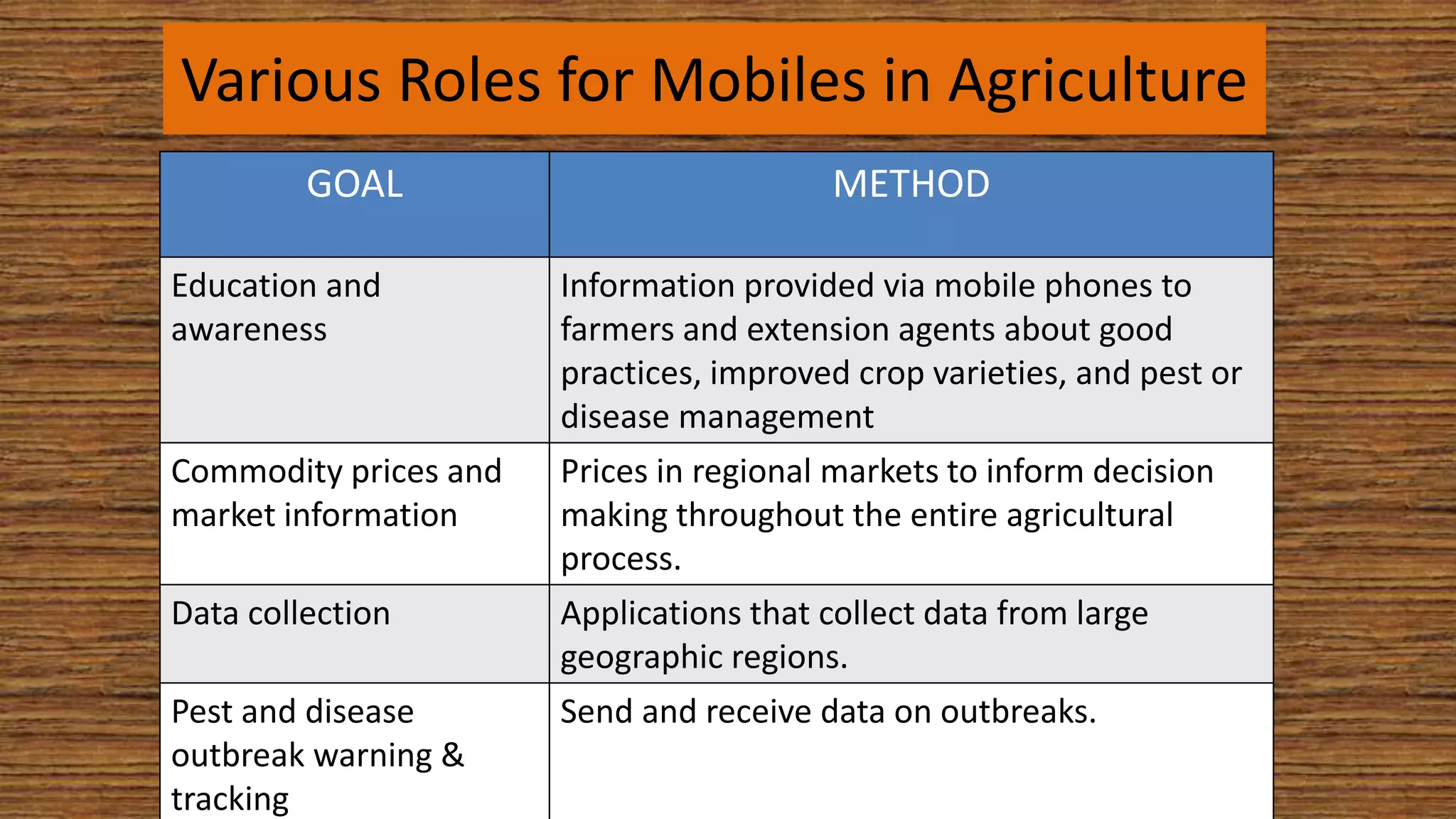 Various Roles for Mobiles in Agriculture

| GOAL | METHOD |
|---|---|
| Education and awareness | Information provided via mobile phones to farmers and extension agents about good practices, improved crop varieties, and pest or disease management |
| Commodity prices and market information | Prices in regional markets to inform decision making throughout the entire agricultural process. |
| Data collection | Applications that collect data from large geographic regions. |
| Pest and disease outbreak warning & tracking | Send and receive data on outbreaks. |